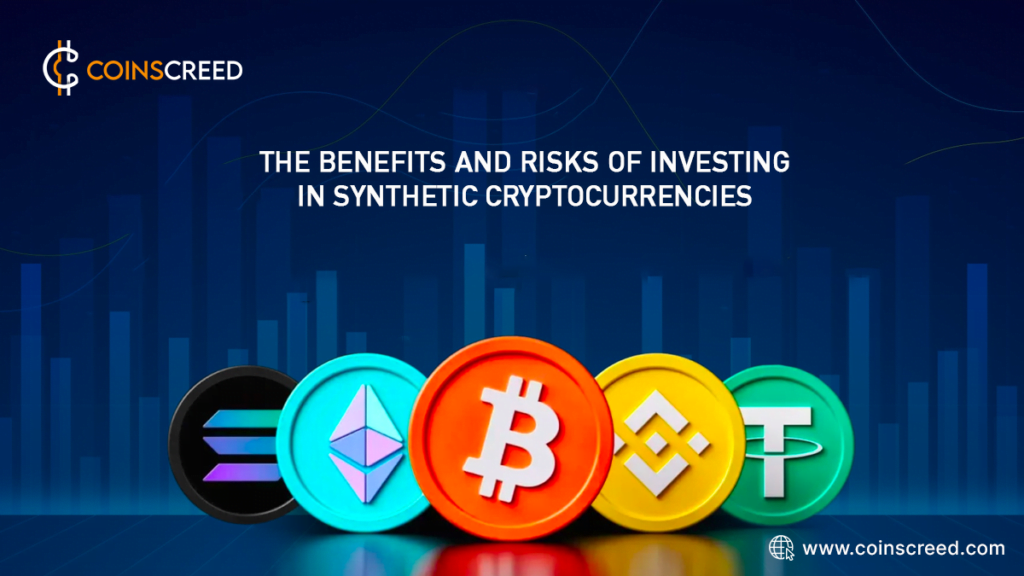 COINSCREED

THE BENEFITS AND RISKS OF INVESTING IN SYNTHETIC CRYPTOCURRENCIES

www.coinscreed.com